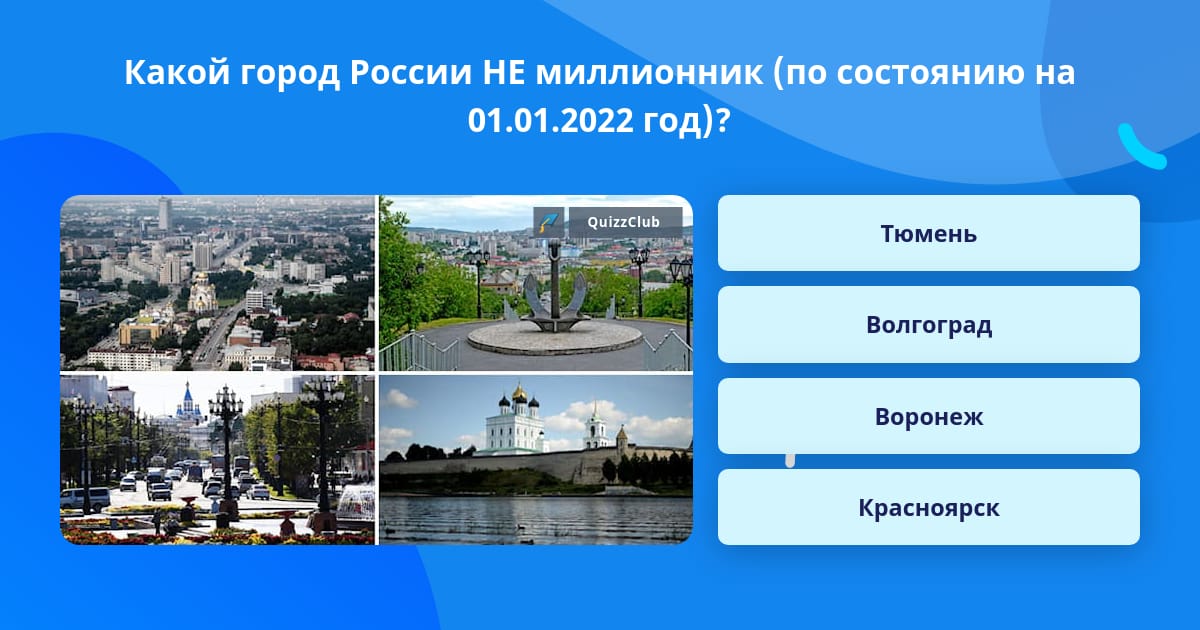 Какой город России НЕ миллионник (по состоянию на 01.01.2022 год)?

QuizzClub

Тюмень

Волгоград

Воронеж

Красноярск